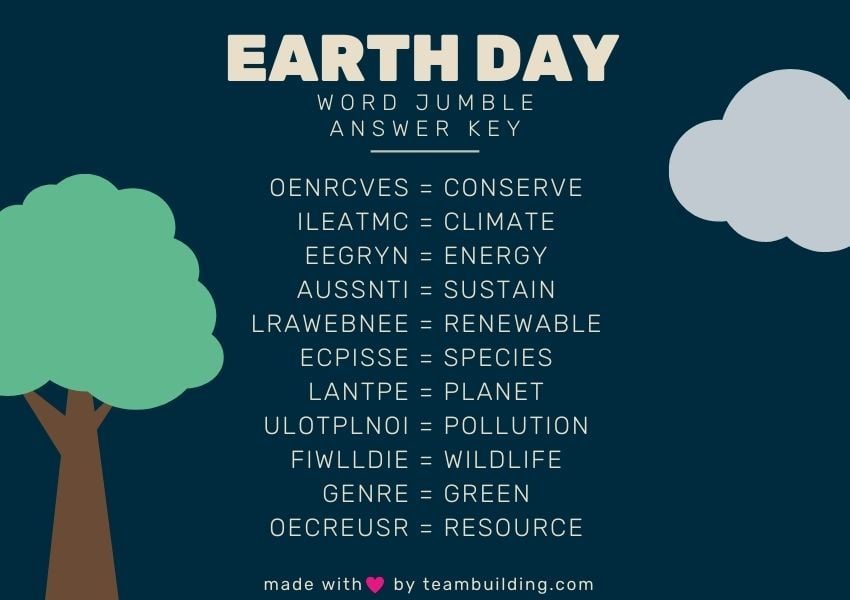 EARTH DAY
WORD JUMBLE
ANSWER KEY

OENRCVES = CONSERVE
ILEATMC = CLIMATE
EEGRYN = ENERGY
AUSSNTI = SUSTAIN
LRAWEBNEE = RENEWABLE
ECPISSE = SPECIES
LANTPE = PLANET
ULOTPLNOI = POLLUTION
FIWLLDIE = WILDLIFE
GENRE = GREEN
OECREUSR = RESOURCE

made with ♥ by teambuilding.com